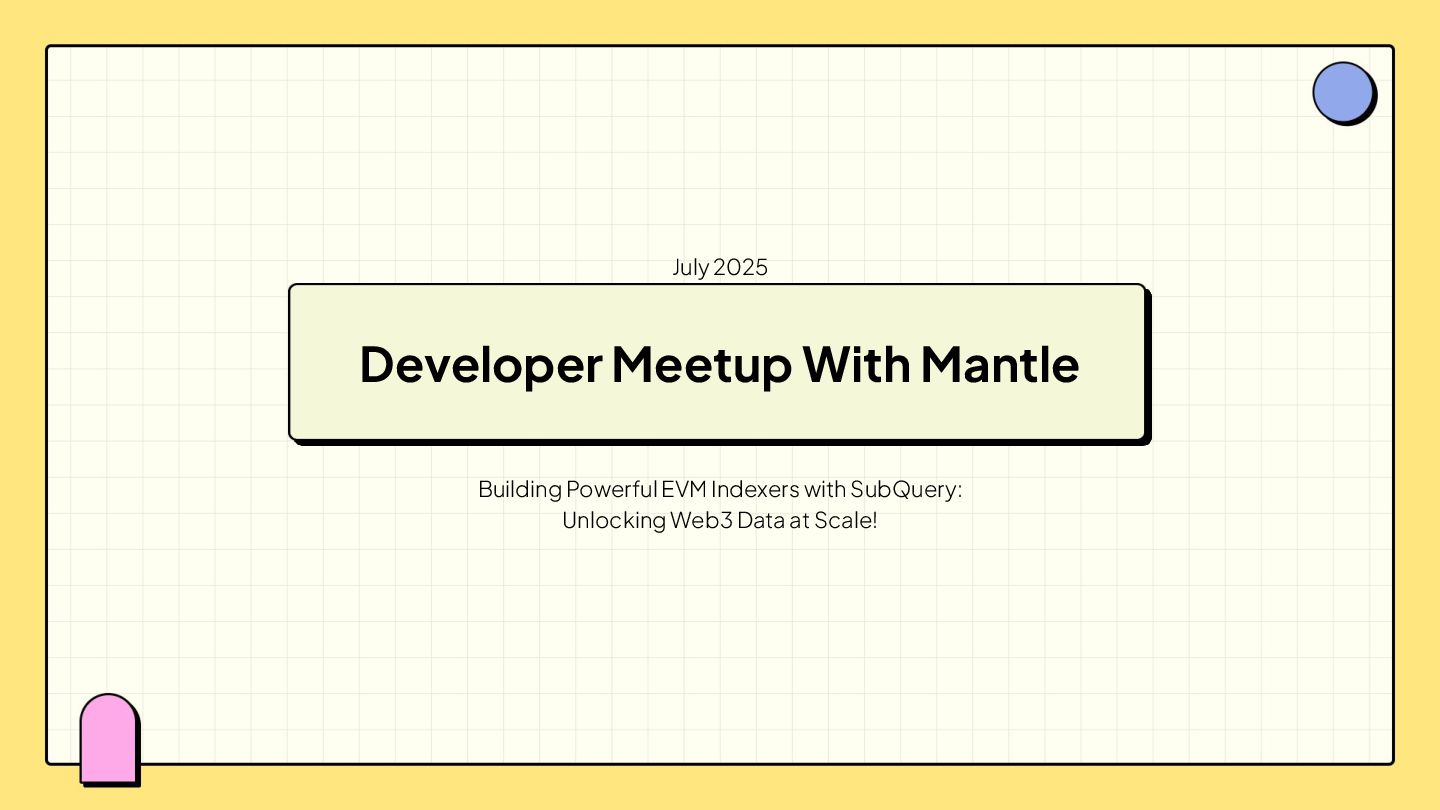 July 2025

Developer Meetup With Mantle

Building Powerful EVM Indexers with SubQuery: Unlocking Web3 Data at Scale!